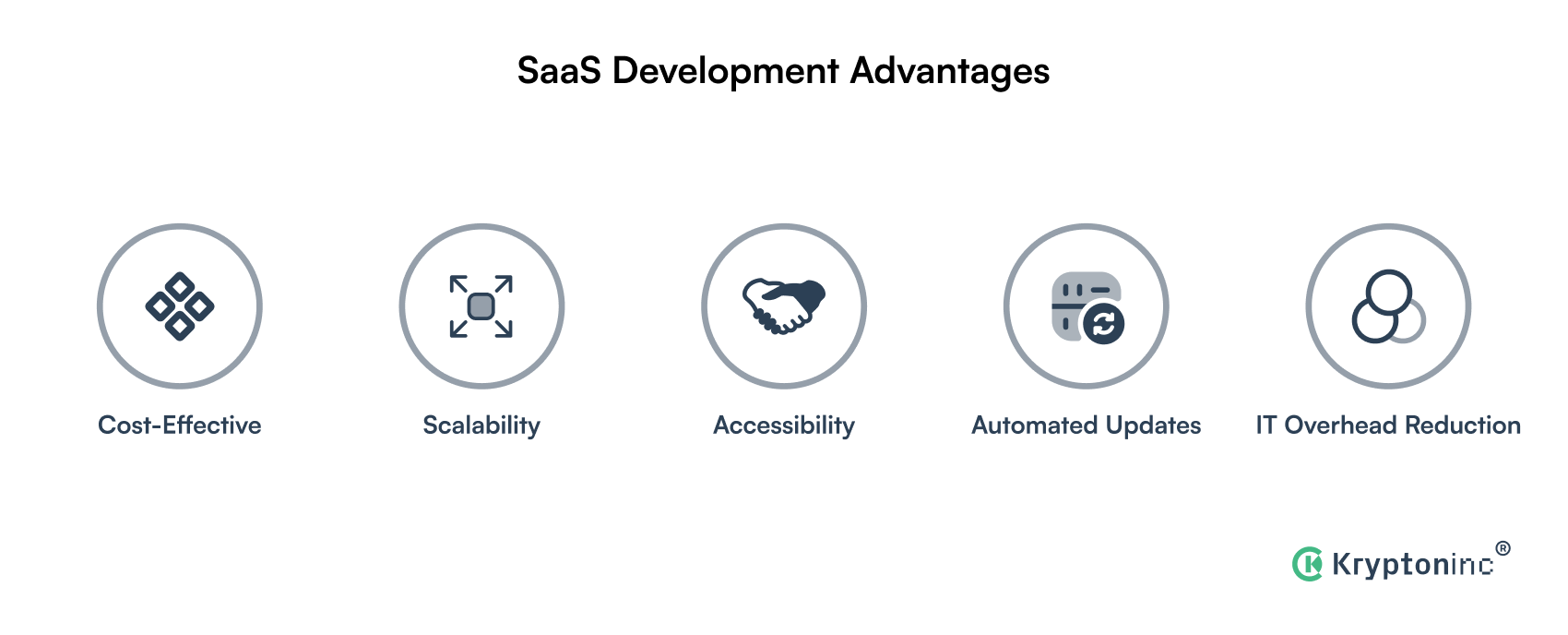 SaaS Development Advantages

Cost-Effective

Scalability

Accessibility

Automated Updates

IT Overhead Reduction

Kryptoninc®